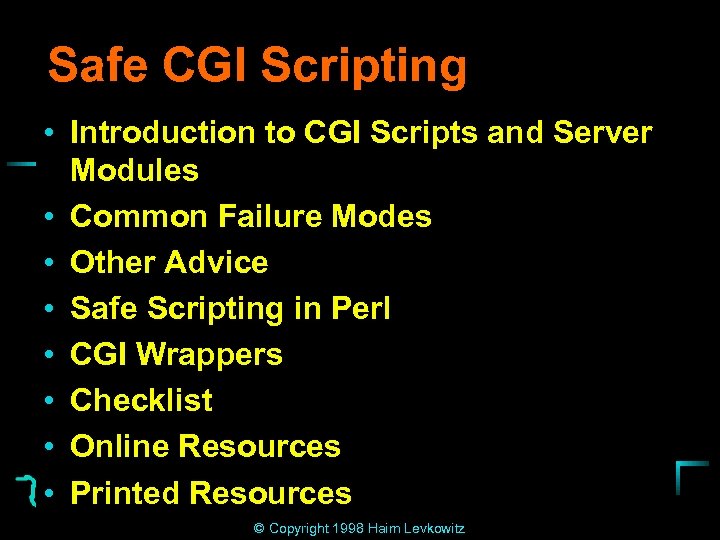 Safe CGI Scripting

• Introduction to CGI Scripts and Server Modules
• Common Failure Modes
• Other Advice
• Safe Scripting in Perl
• CGI Wrappers
• Checklist
• Online Resources
• Printed Resources

© Copyright 1998 Haim Levkowitz